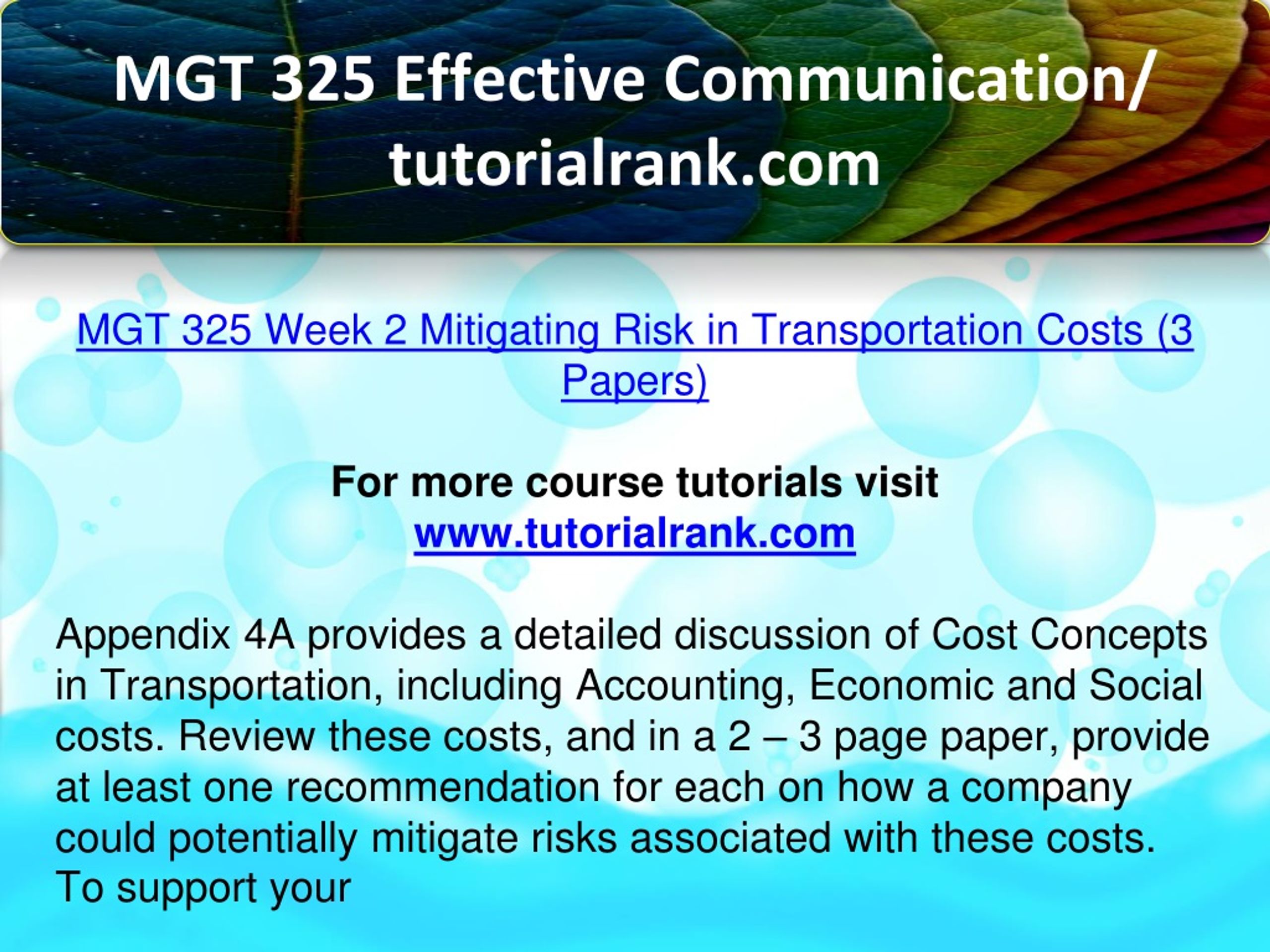 MGT 325 Effective Communication/ tutorialrank.com

MGT 325 Week 2 Mitigating Risk in Transportation Costs (3 Papers)

For more course tutorials visit
www.tutorialrank.com

Appendix 4A provides a detailed discussion of Cost Concepts in Transportation, including Accounting, Economic and Social costs. Review these costs, and in a 2 – 3 page paper, provide at least one recommendation for each on how a company could potentially mitigate risks associated with these costs. To support your